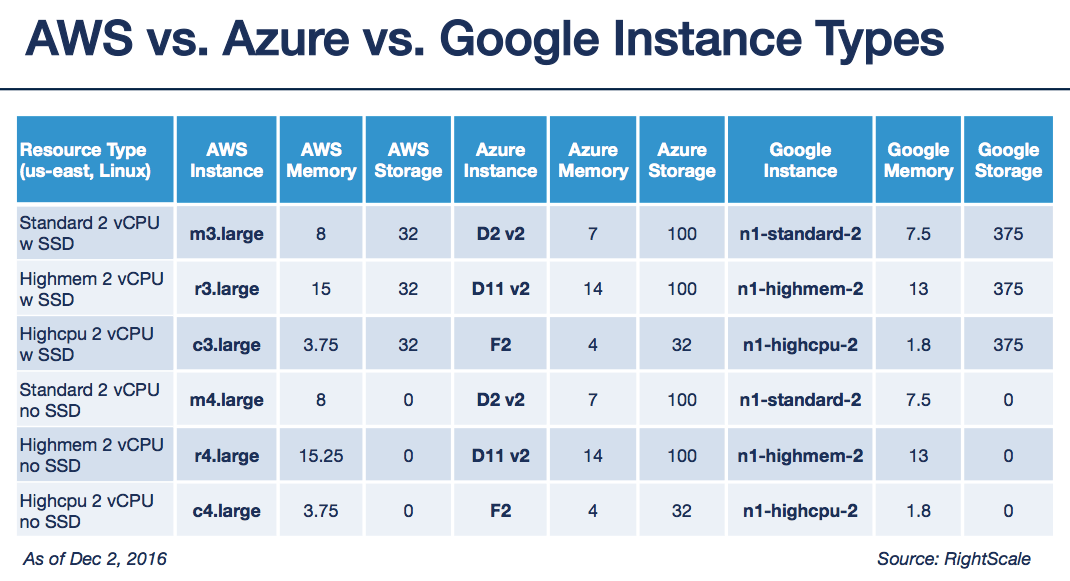 AWS vs. Azure vs. Google Instance Types

| Resource Type (us-east, Linux) | AWS Instance | AWS Memory | AWS Storage | Azure Instance | Azure Memory | Azure Storage | Google Instance | Google Memory | Google Storage |
|---|---|---|---|---|---|---|---|---|---|
| Standard 2 vCPU w SSD | m3.large | 8 | 32 | D2 v2 | 7 | 100 | n1-standard-2 | 7.5 | 375 |
| Highmem 2 vCPU w SSD | r3.large | 15 | 32 | D11 v2 | 14 | 100 | n1-highmem-2 | 13 | 375 |
| Highcpu 2 vCPU w SSD | c3.large | 3.75 | 32 | F2 | 4 | 32 | n1-highcpu-2 | 1.8 | 375 |
| Standard 2 vCPU no SSD | m4.large | 8 | 0 | D2 v2 | 7 | 100 | n1-standard-2 | 7.5 | 0 |
| Highmem 2 vCPU no SSD | r4.large | 15.25 | 0 | D11 v2 | 14 | 100 | n1-highmem-2 | 13 | 0 |
| Highcpu 2 vCPU no SSD | c4.large | 3.75 | 0 | F2 | 4 | 32 | n1-highcpu-2 | 1.8 | 0 |

As of Dec 2, 2016

Source: RightScale